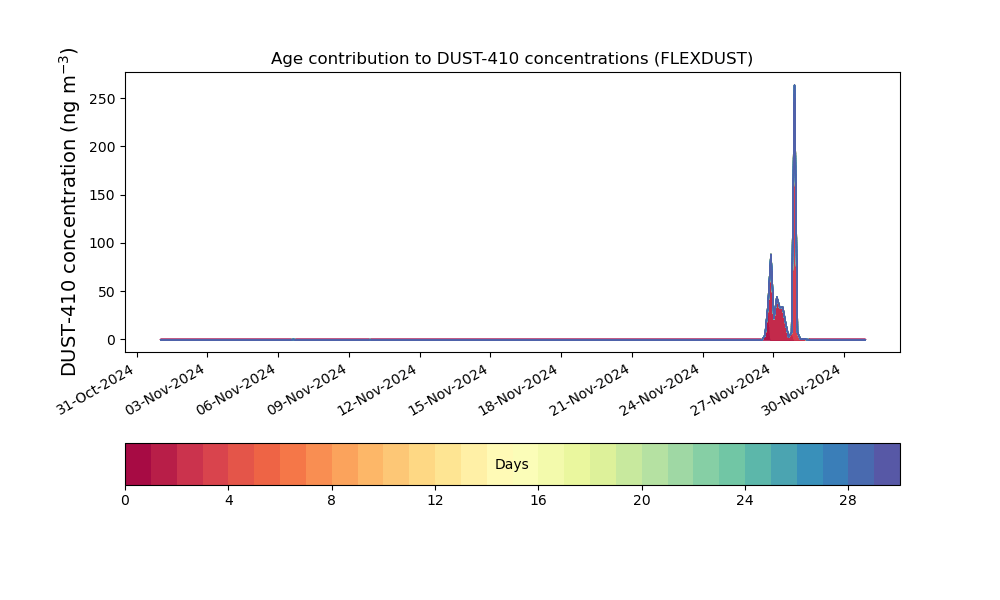 Age contribution to DUST-410 concentrations (FLEXDUST)

DUST-410 concentration (ng m$^{-3}$)

250
200
150
100
50
0

31-Oct-2024
03-Nov-2024
06-Nov-2024
09-Nov-2024
12-Nov-2024
15-Nov-2024
18-Nov-2024
21-Nov-2024
24-Nov-2024
27-Nov-2024
30-Nov-2024

Days

0
4
8
12
16
20
24
28